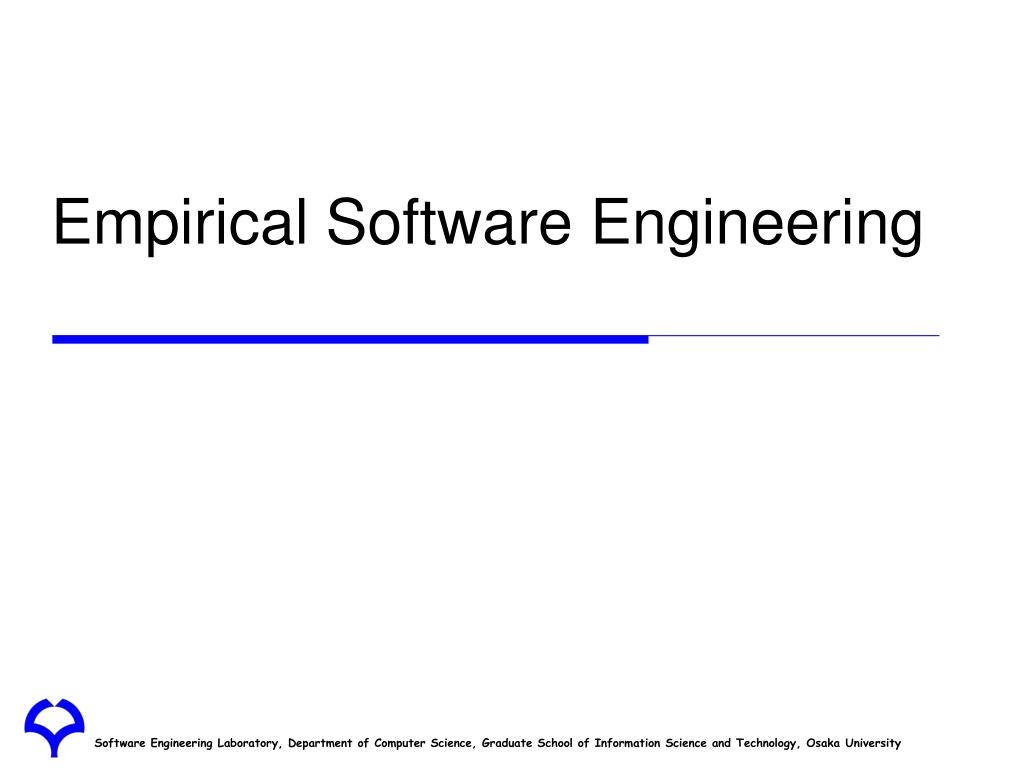 Empirical Software Engineering

Software Engineering Laboratory, Department of Computer Science, Graduate School of Information Science and Technology, Osaka University